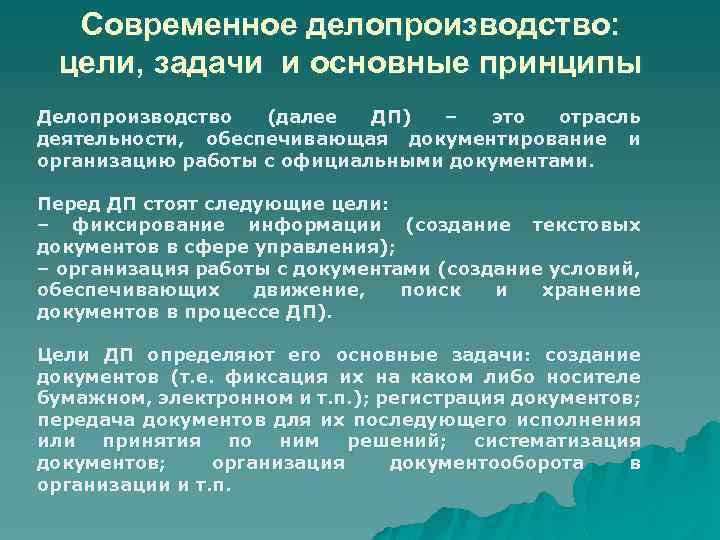 Современное делопроизводство: цели, задачи и основные принципы

Делопроизводство (далее ДП) – это отрасль деятельности, обеспечивающая документирование и организацию работы с официальными документами.

Перед ДП стоят следующие цели:
– фиксирование информации (создание текстовых документов в сфере управления);
– организация работы с документами (создание условий, обеспечивающих движение, поиск и хранение документов в процессе ДП).

Цели ДП определяют его основные задачи: создание документов (т.е. фиксация их на каком либо носителе бумажном, электронном и т.п.); регистрация документов; передача документов для их последующего исполнения или принятия по ним решений; систематизация документов; организация документооборота в организации и т.п.